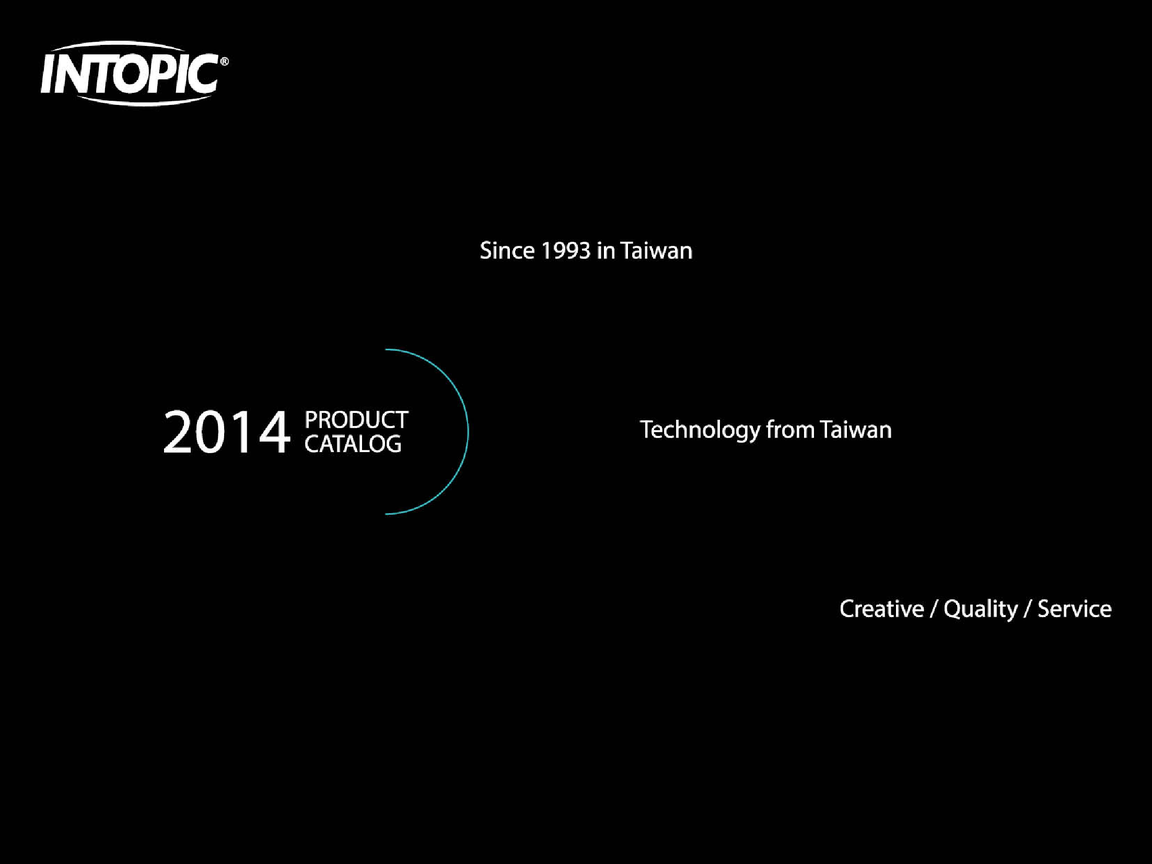 INTOPIC®

Since 1993 in Taiwan

2014 PRODUCT CATALOG

Technology from Taiwan

Creative / Quality / Service